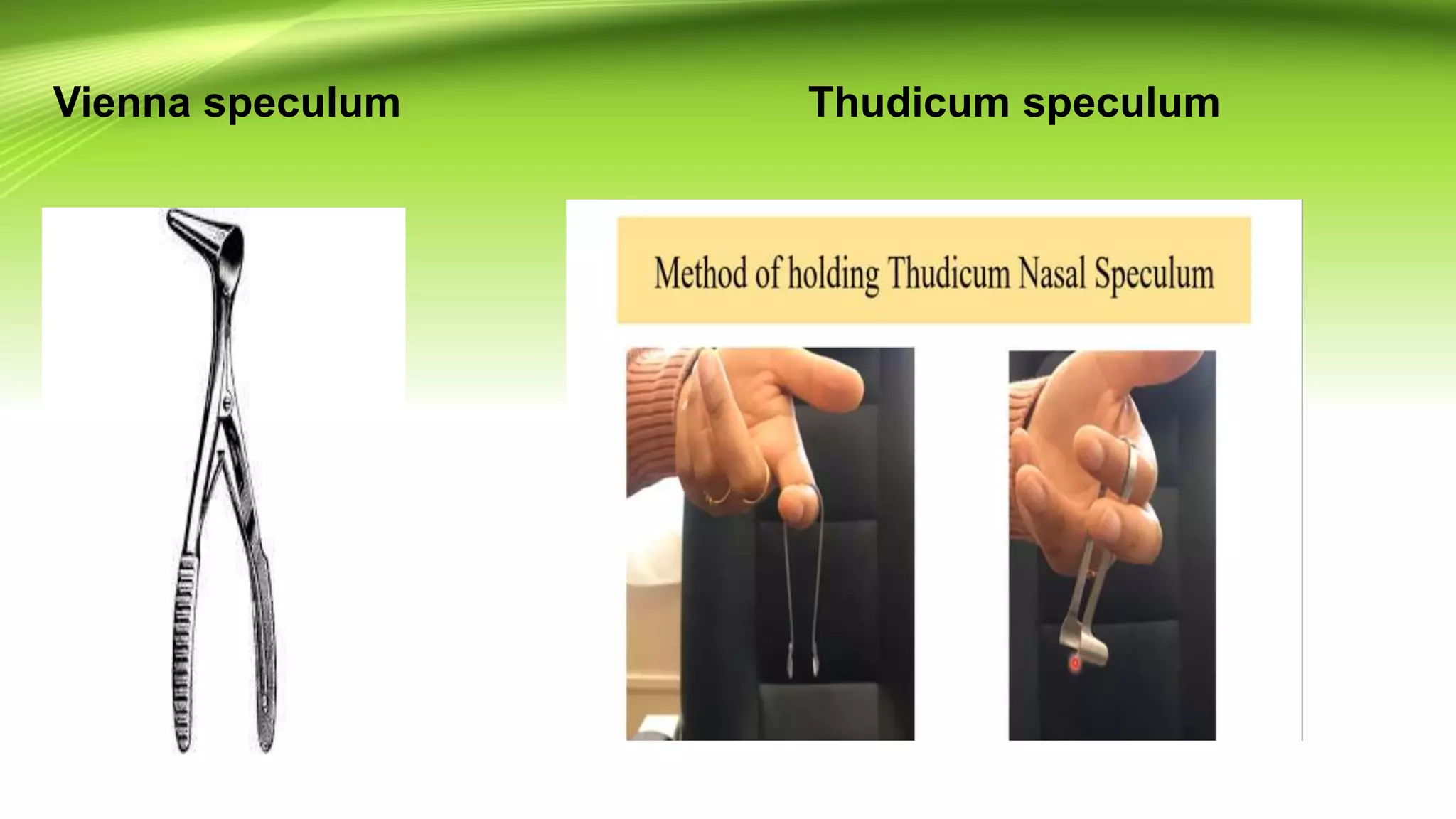 Vienna speculum

Thudicum speculum

Method of holding Thudicum Nasal Speculum